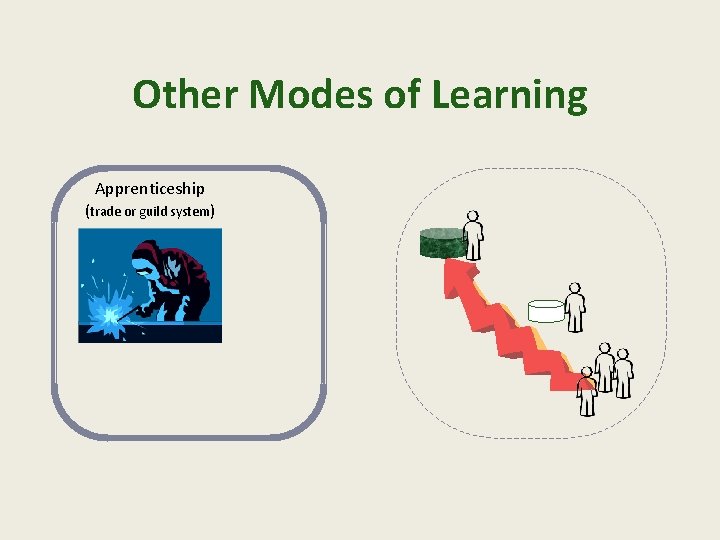 Other Modes of Learning

Apprenticeship
(trade or guild system)